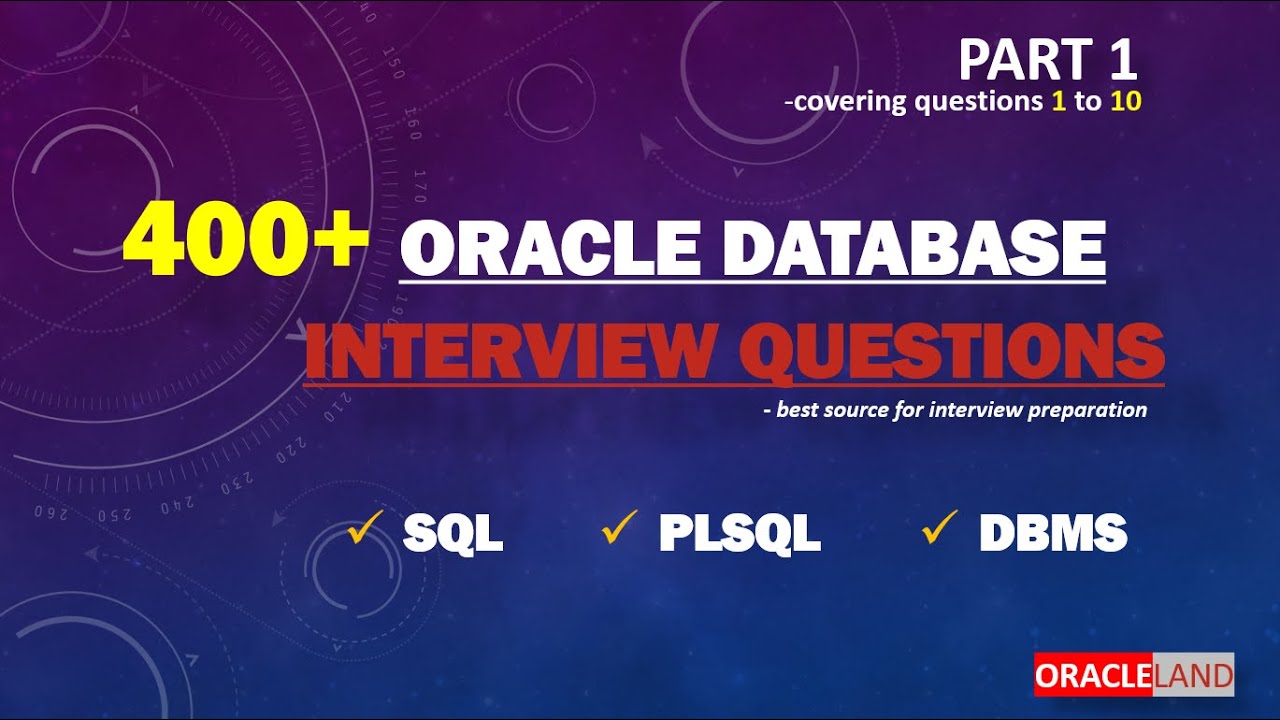 PART 1
-covering questions 1 to 10

400+ ORACLE DATABASE
INTERVIEW QUESTIONS
- best source for interview preparation

✓ SQL ✓ PLSQL ✓ DBMS

ORACLELAND